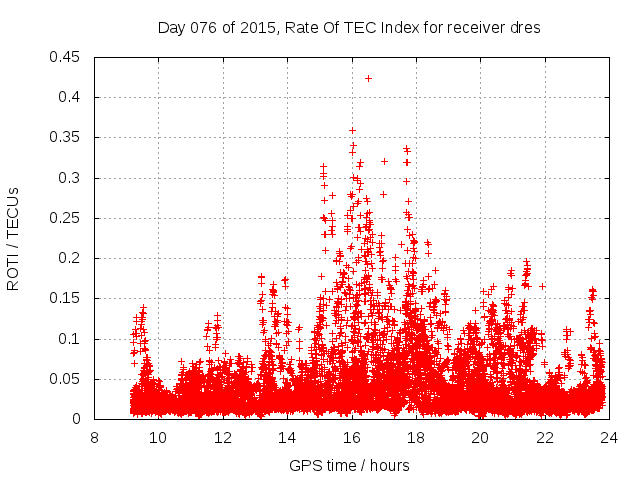 Day 076 of 2015, Rate Of TEC Index for receiver dres

ROTI / TECUs

0.45
0.4
0.35
0.3
0.25
0.2
0.15
0.1
0.05
0

8
10
12
14
16
18
20
22
24

GPS time / hours